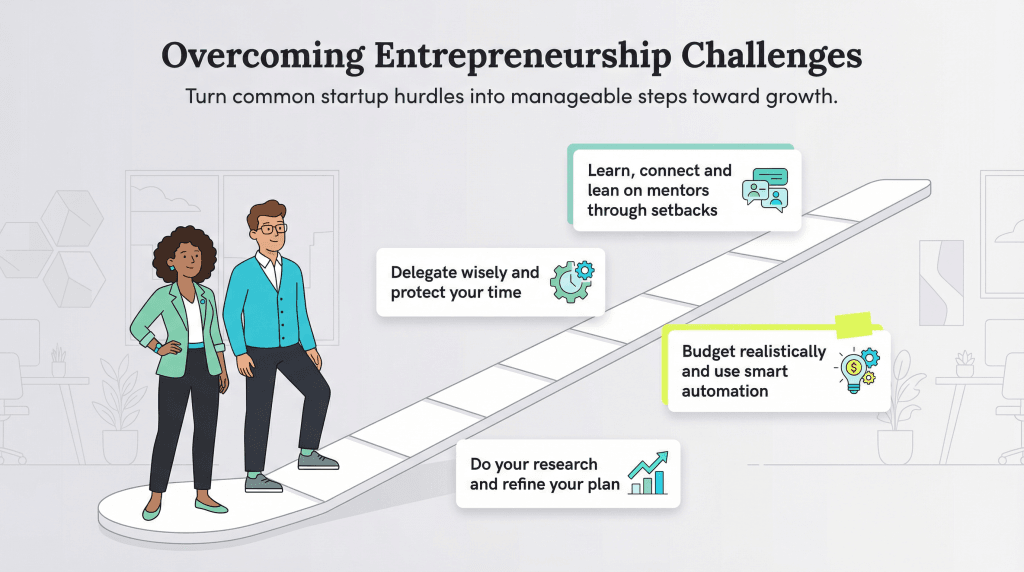 Overcoming Entrepreneurship Challenges

Turn common startup hurdles into manageable steps toward growth.

Learn, connect and lean on mentors through setbacks

Delegate wisely and protect your time

Budget realistically and use smart automation

Do your research and refine your plan